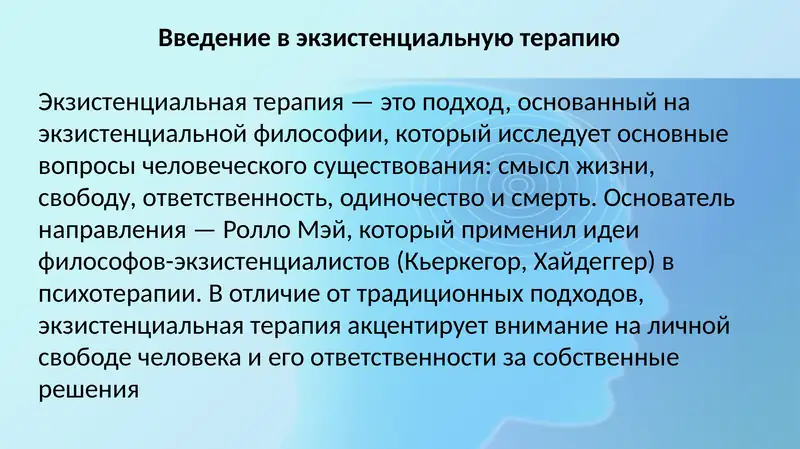 Введение в экзистенциальную терапию

Экзистенциальная терапия — это подход, основанный на экзистенциальной философии, который исследует основные вопросы человеческого существования: смысл жизни, свободу, ответственность, одиночество и смерть. Основатель направления — Ролло Мэй, который применил идеи философов-экзистенциалистов (Кьеркегор, Хайдеггер) в психотерапии. В отличие от традиционных подходов, экзистенциальная терапия акцентирует внимание на личной свободе человека и его ответственности за собственные решения